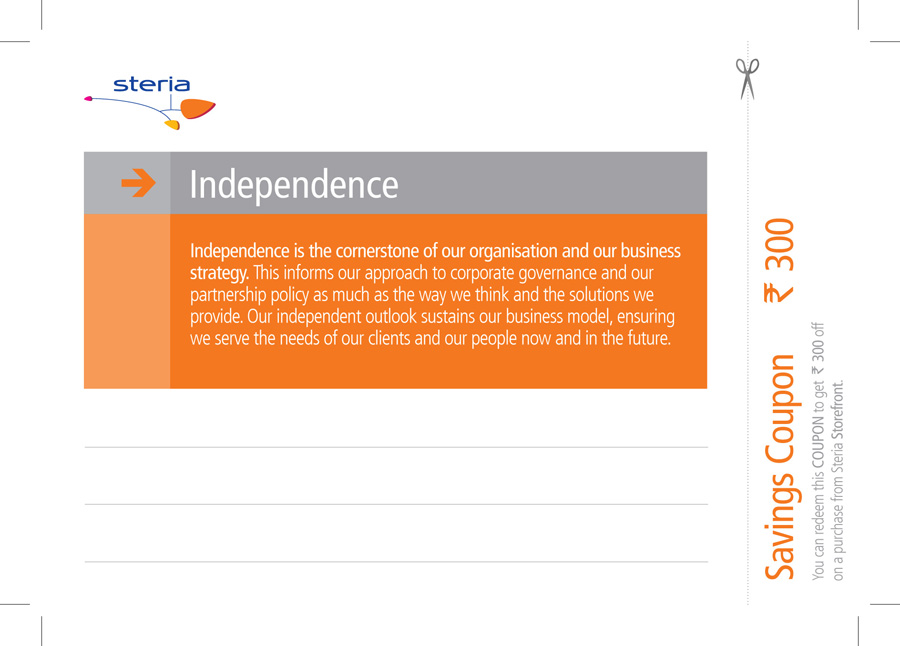 steria

Independence

Independence is the cornerstone of our organisation and our business strategy. This informs our approach to corporate governance and our partnership policy as much as the way we think and the solutions we provide. Our independent outlook sustains our business model, ensuring we serve the needs of our clients and our people now and in the future.

Savings Coupon ₹ 300

You can redeem this COUPON to get ₹ 300 off on a purchase from Steria Storefront.